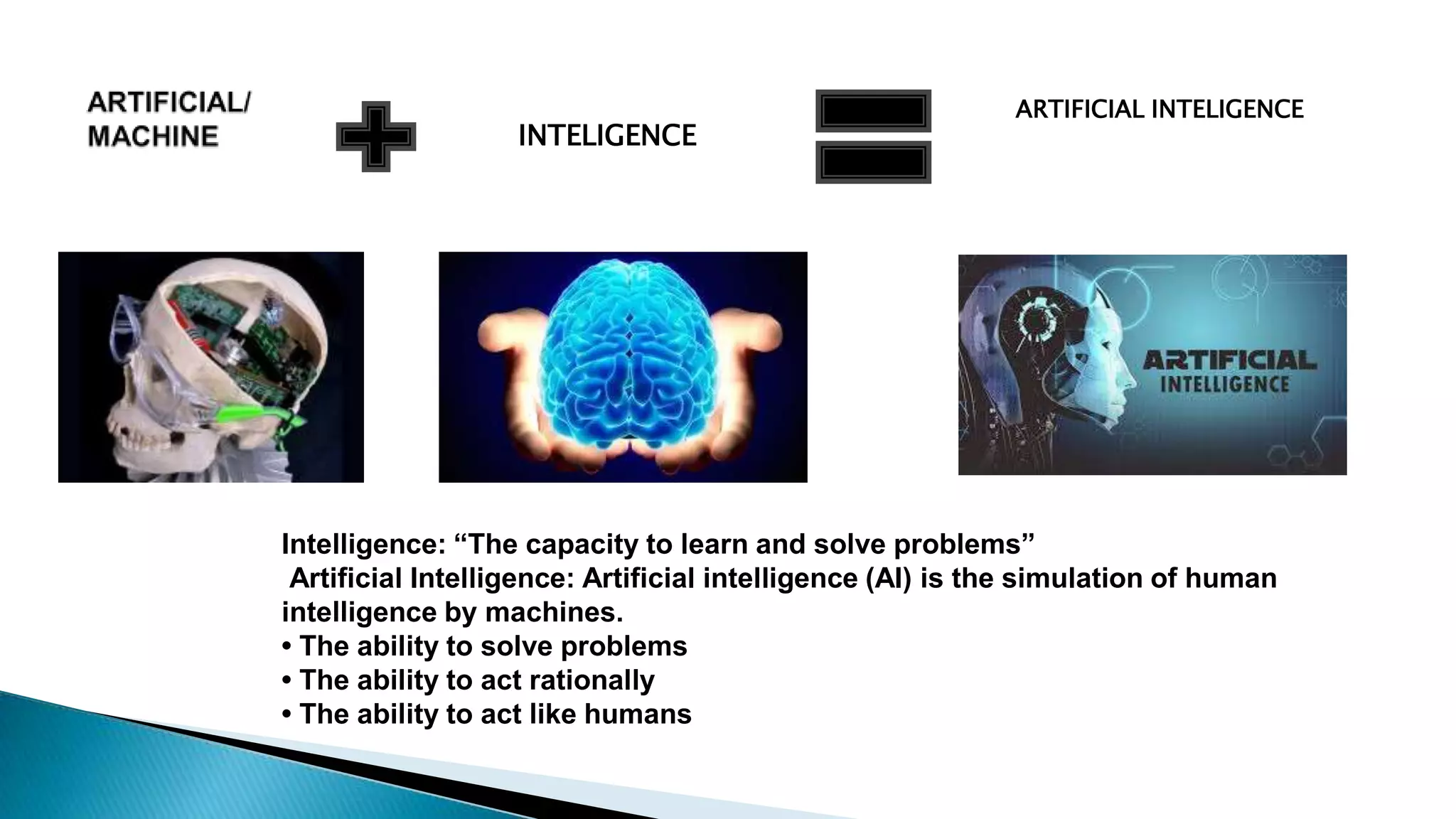 ARTIFICIAL/ MACHINE

INTELIGENCE

ARTIFICIAL INTELIGENCE

ARTIFICIAL INTELLIGENCE

Intelligence: “The capacity to learn and solve problems”
Artificial Intelligence: Artificial intelligence (AI) is the simulation of human intelligence by machines.
• The ability to solve problems
• The ability to act rationally
• The ability to act like humans